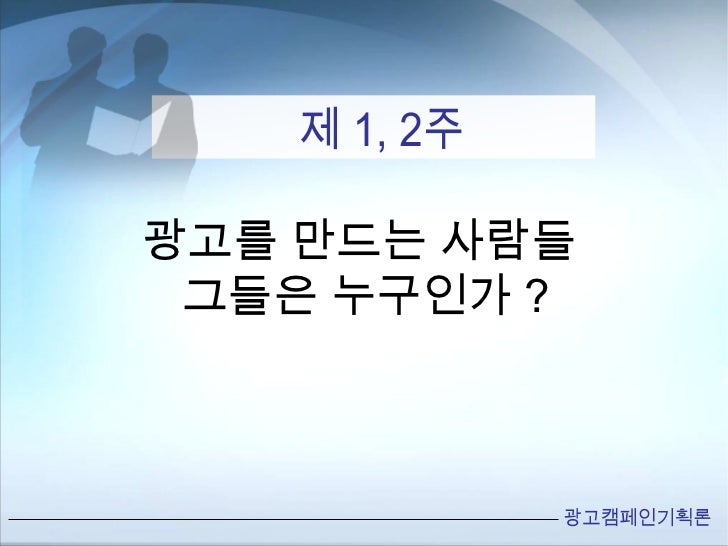 제 1, 2주

광고를 만드는 사람들
그들은 누구인가 ?

광고캠페인기획론